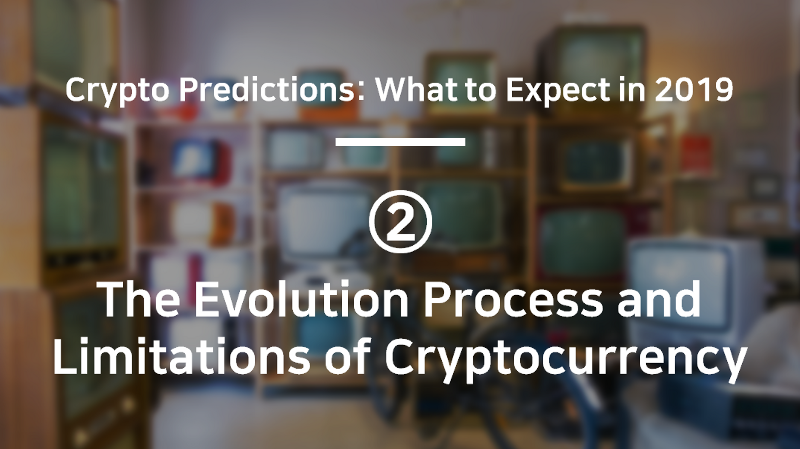 Crypto Predictions: What to Expect in 2019

②

The Evolution Process and Limitations of Cryptocurrency